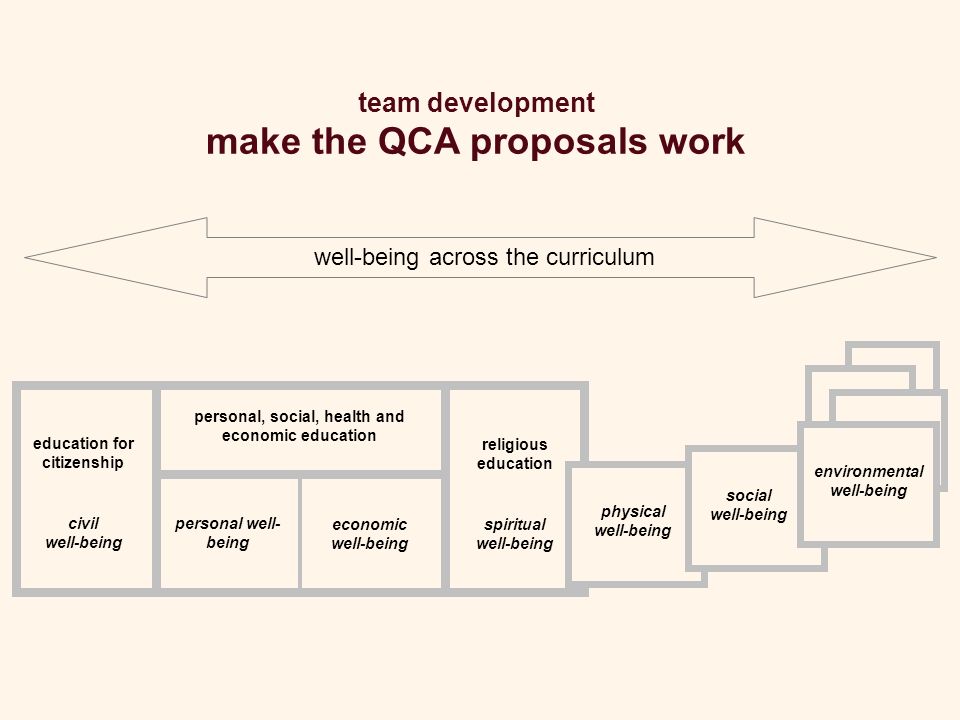 team development
make the QCA proposals work

well-being across the curriculum

education for citizenship

civil well-being

personal, social, health and economic education

personal well-being

economic well-being

religious education

spiritual well-being

physical well-being

social well-being

environmental well-being